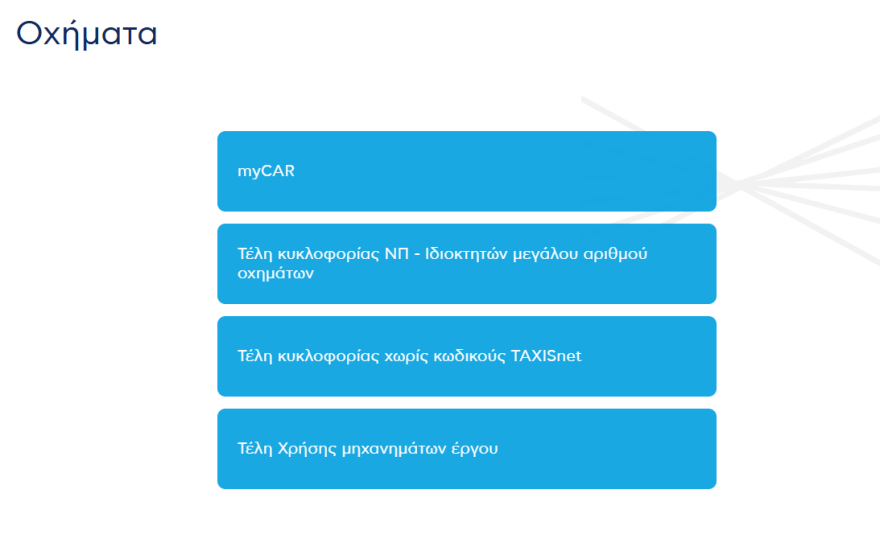 Οχήματα

myCAR

Τέλη κυκλοφορίας ΝΠ - Ιδιοκτητών μεγάλου αριθμού οχημάτων

Τέλη κυκλοφορίας χωρίς κωδικούς TAXISnet

Τέλη Χρήσης μηχανημάτων έργου